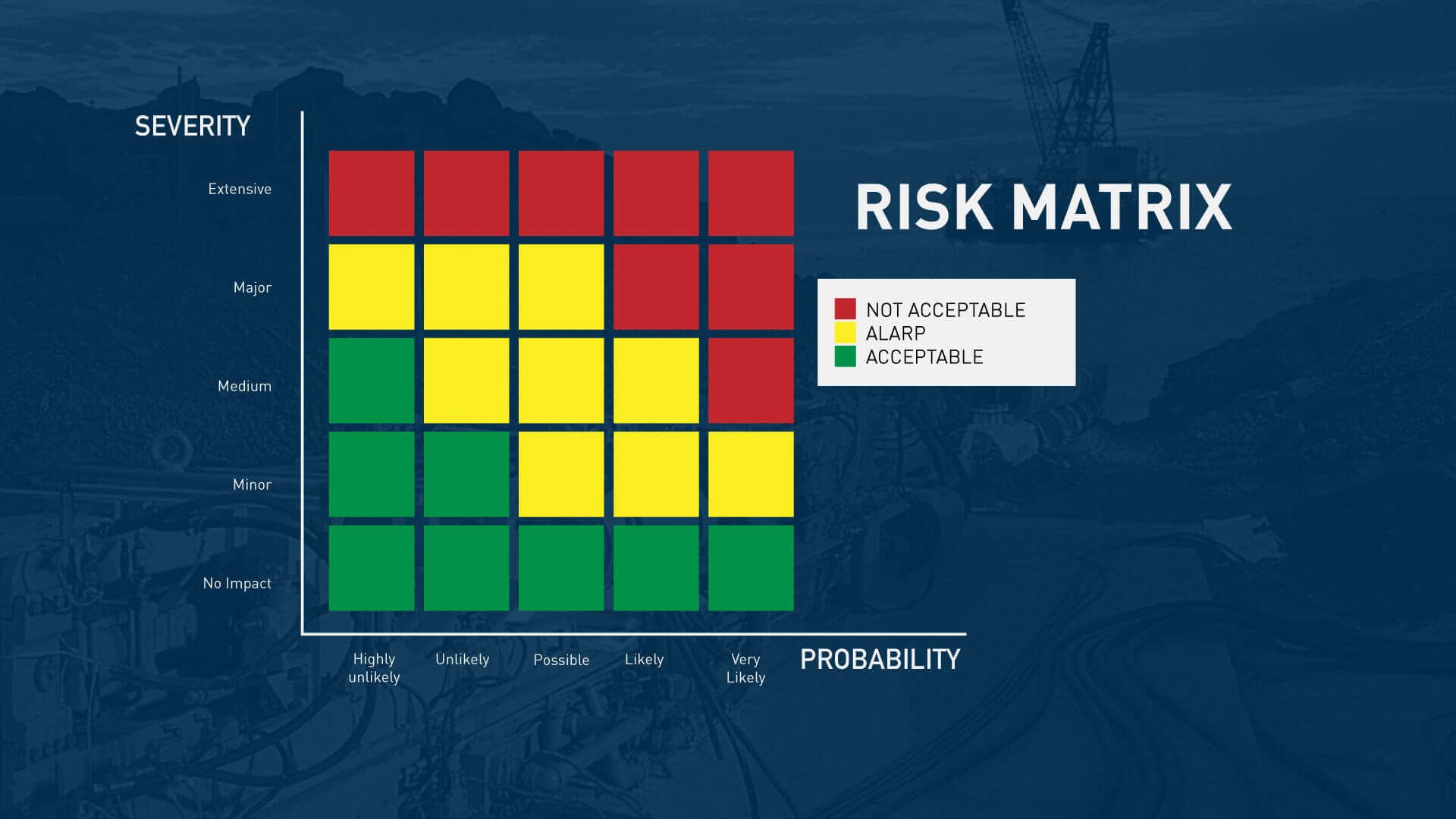 SEVERITY

Extensive

Major

Medium

Minor

No Impact

Highly unlikely

Unlikely

Possible

Likely

Very Likely

PROBABILITY

RISK MATRIX

NOT ACCEPTABLE
ALARP
ACCEPTABLE